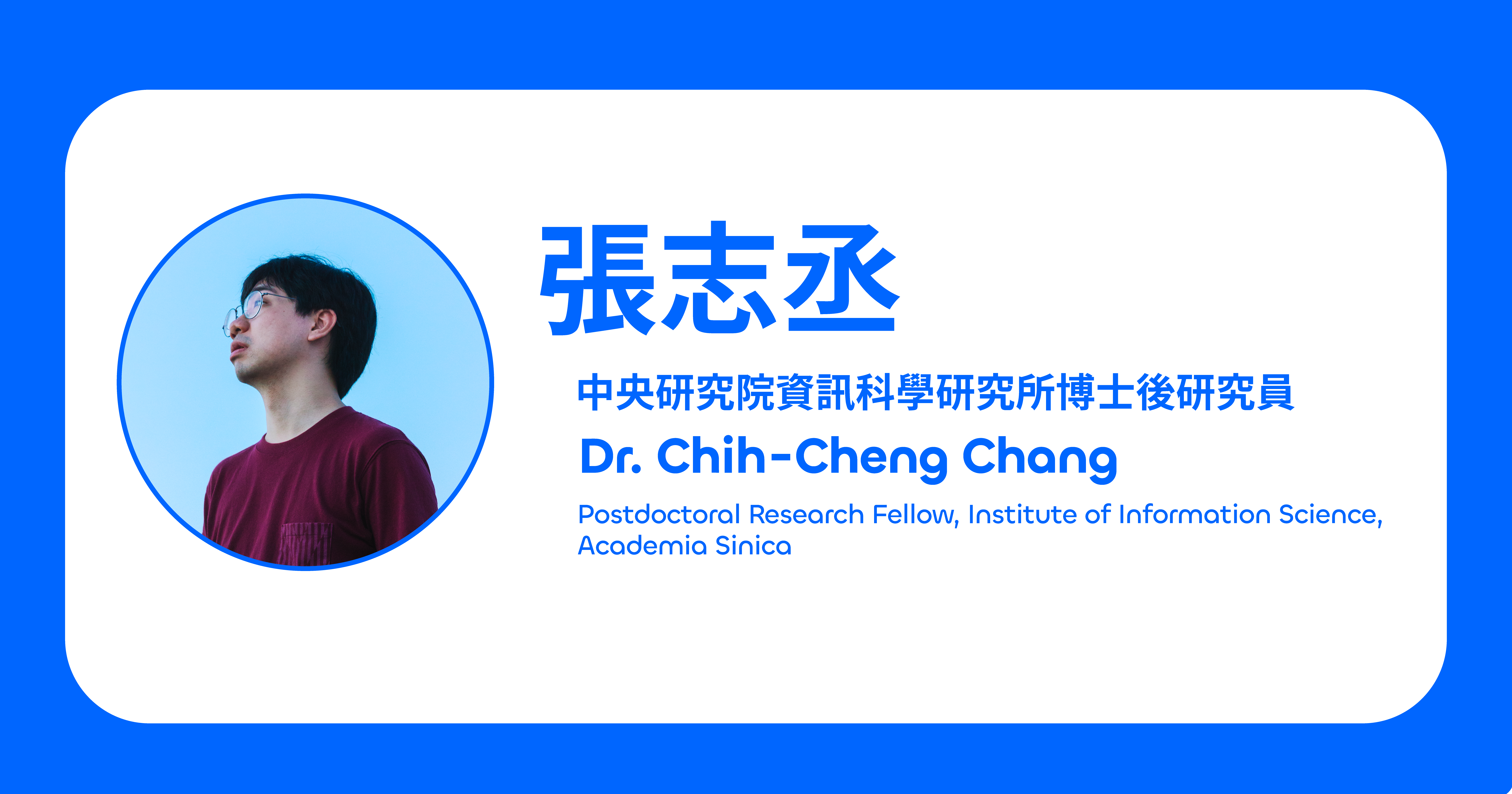 張志丞

中央研究院資訊科學研究所博士後研究員

Dr. Chih-Cheng Chang

Postdoctoral Research Fellow, Institute of Information Science, Academia Sinica